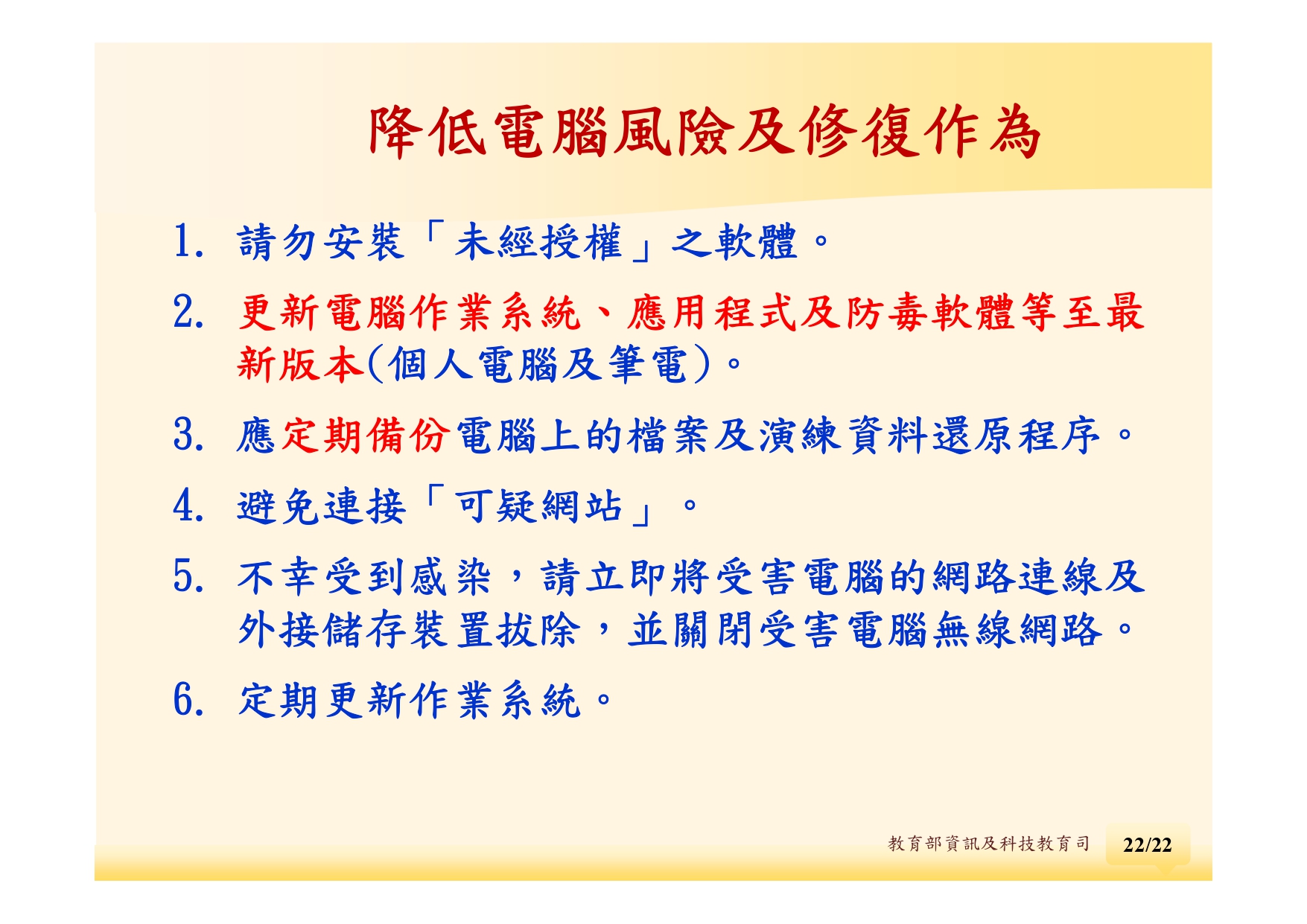 降低電腦風險及修復作為

1. 請勿安裝「未經授權」之軟體。

2. 更新電腦作業系統、應用程式及防毒軟體等至最新版本(個人電腦及筆電)。

3. 應定期備份電腦上的檔案及演練資料還原程序。

4. 避免連接「可疑網站」。

5. 不幸受到感染，請立即將受害電腦的網路連線及外接儲存裝置拔除，並關閉受害電腦無線網路。

6. 定期更新作業系統。

教育部資訊及科技教育司 22/22